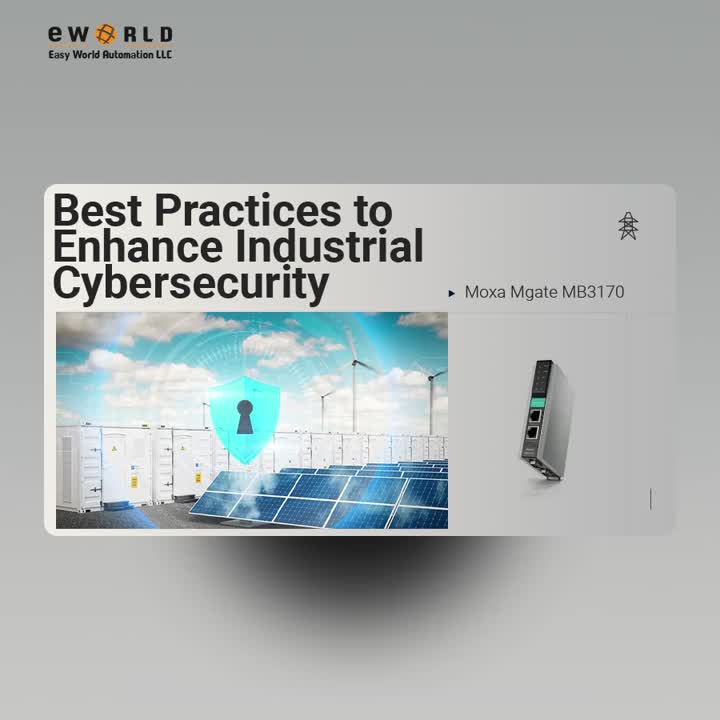 eWORLD
Easy World Automation LLC

Best Practices to Enhance Industrial Cybersecurity

Moxa Mgate MB3170